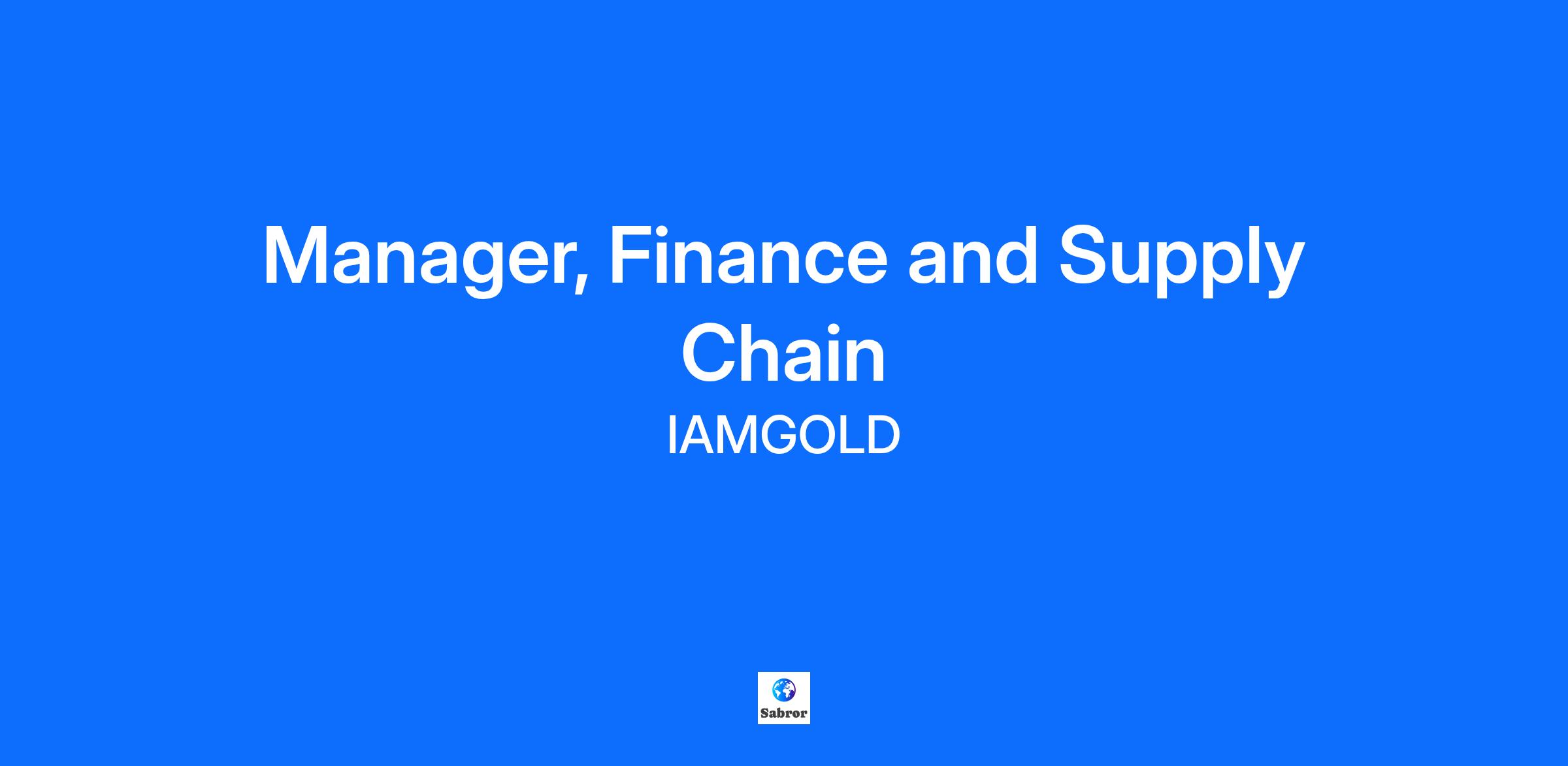 Manager, Finance and Supply Chain

IAMGOLD

Sabror